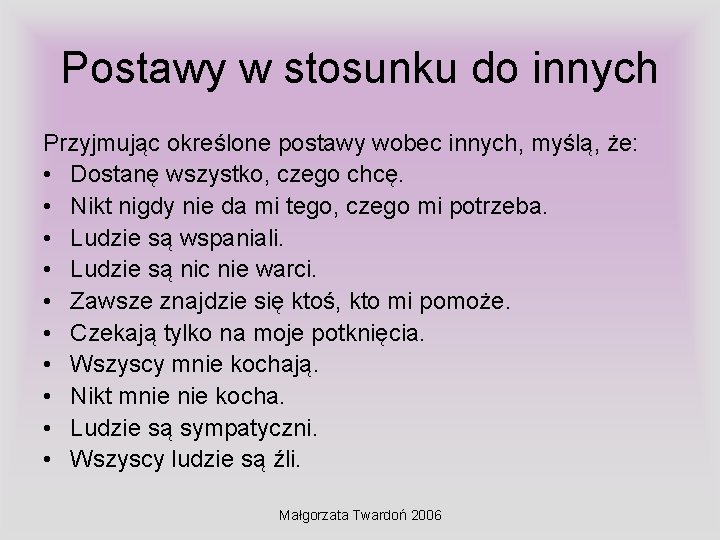 Postawy w stosunku do innych

Przyjmując określone postawy wobec innych, myślą, że:
• Dostanę wszystko, czego chcę.
• Nikt nigdy nie da mi tego, czego mi potrzeba.
• Ludzie są wspaniali.
• Ludzie są nic nie warci.
• Zawsze znajdzie się ktoś, kto mi pomoże.
• Czekają tylko na moje potknięcia.
• Wszyscy mnie kochają.
• Nikt mnie nie kocha.
• Ludzie są sympatyczni.
• Wszyscy ludzie są źli.

Małgorzata Twardoń 2006